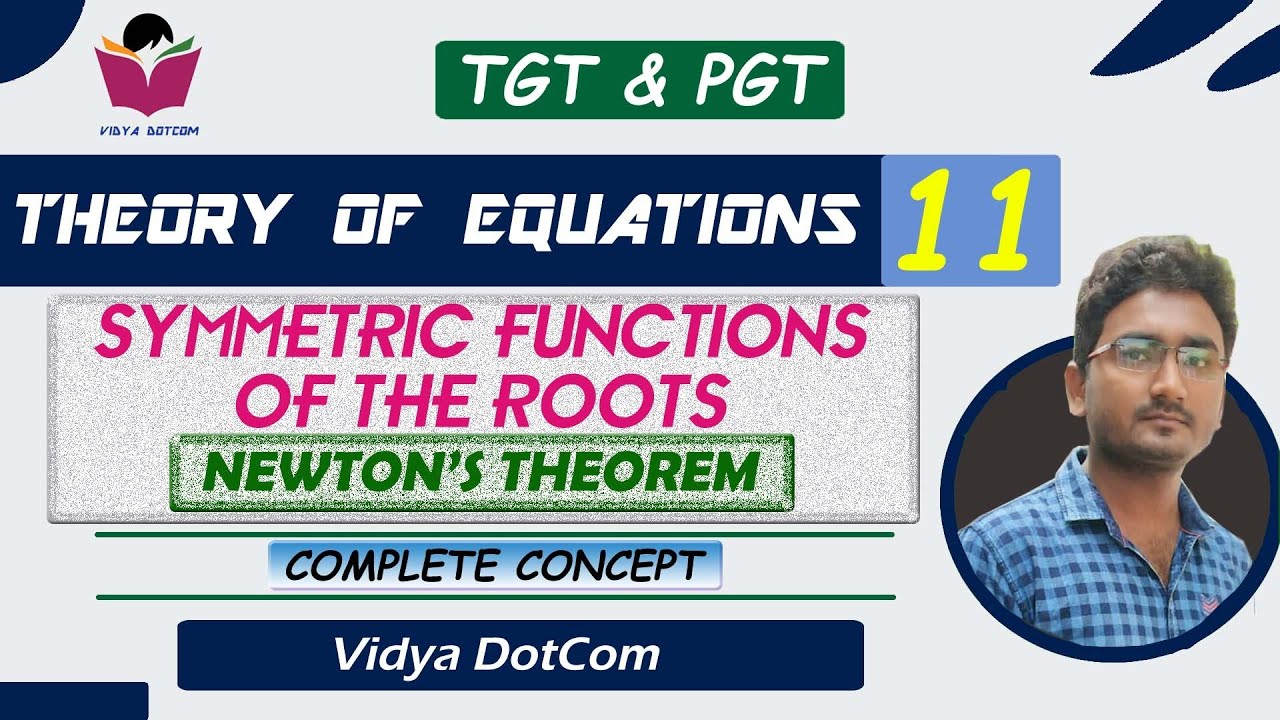 VIDYA DOTCOM

TGT & PGT

THEORY OF EQUATIONS 11

SYMMETRIC FUNCTIONS OF THE ROOTS

NEWTON'S THEOREM

COMPLETE CONCEPT

Vidya DotCom